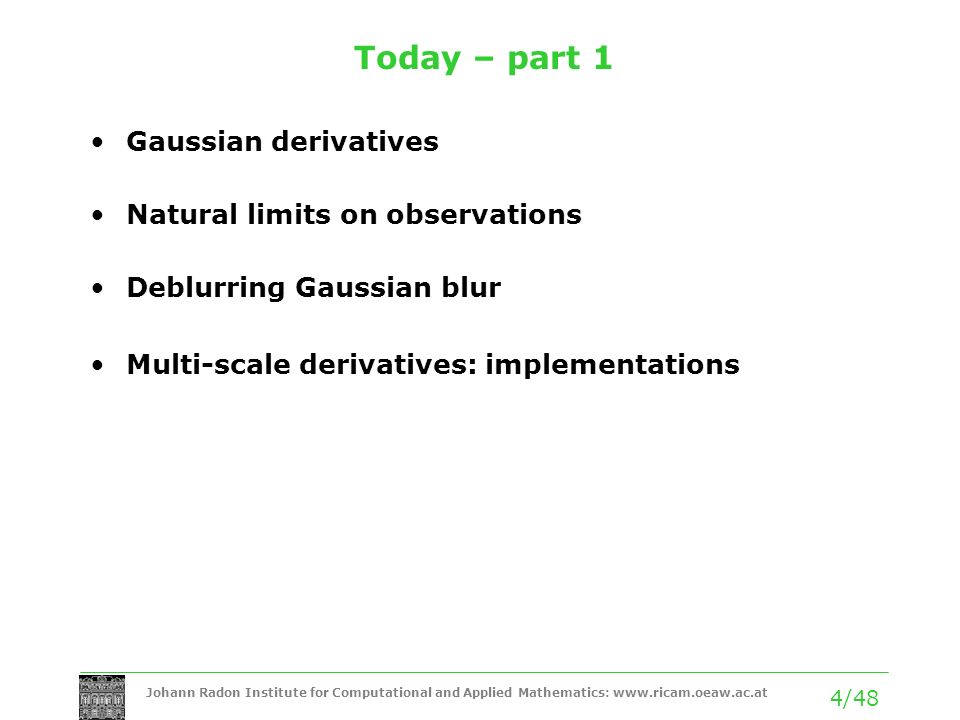 Today – part 1

• Gaussian derivatives

• Natural limits on observations

• Deblurring Gaussian blur

• Multi-scale derivatives: implementations

Johann Radon Institute for Computational and Applied Mathematics: www.ricam.oeaw.ac.at

4/48